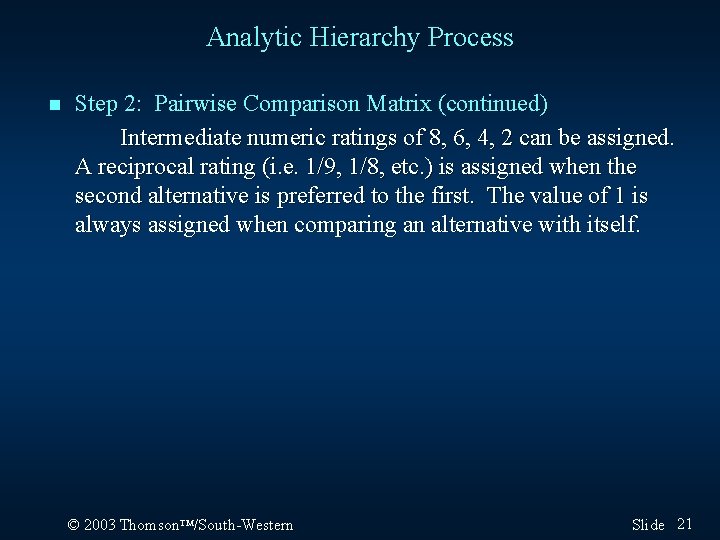 Analytic Hierarchy Process

Step 2: Pairwise Comparison Matrix (continued)

Intermediate numeric ratings of 8, 6, 4, 2 can be assigned. A reciprocal rating (i.e. 1/9, 1/8, etc.) is assigned when the second alternative is preferred to the first. The value of 1 is always assigned when comparing an alternative with itself.

© 2003 Thomson™/South-Western

Slide 21